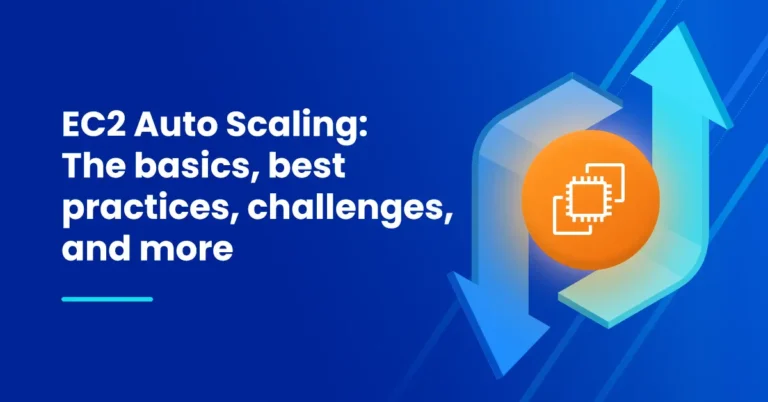 EC2 Auto Scaling: The basics, best practices, challenges, and more